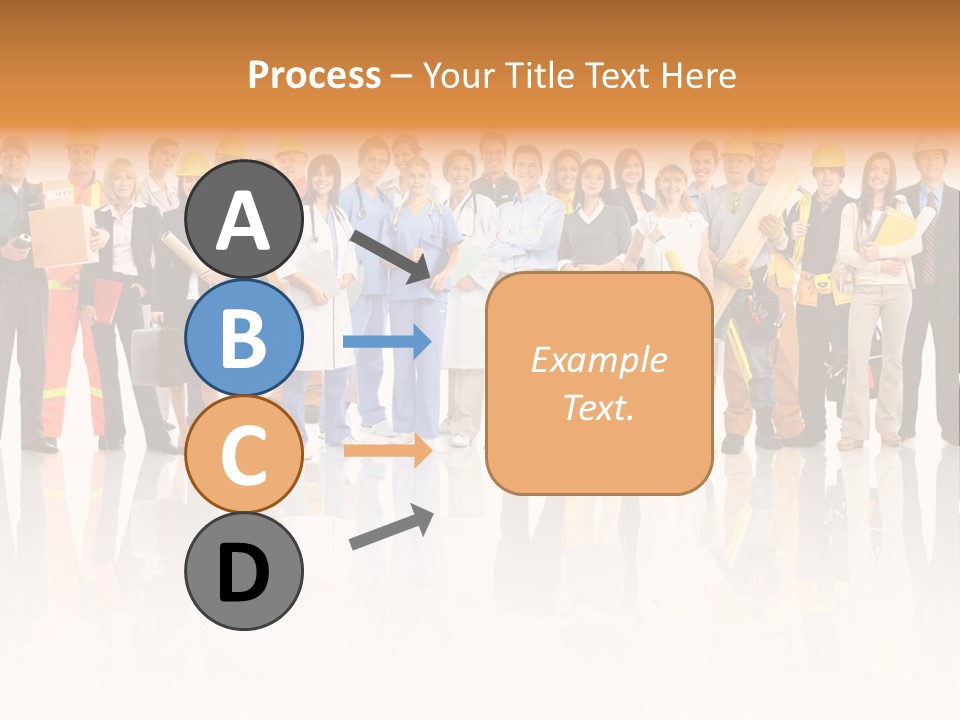 Process – Your Title Text Here

A

B

C

D

Example Text.